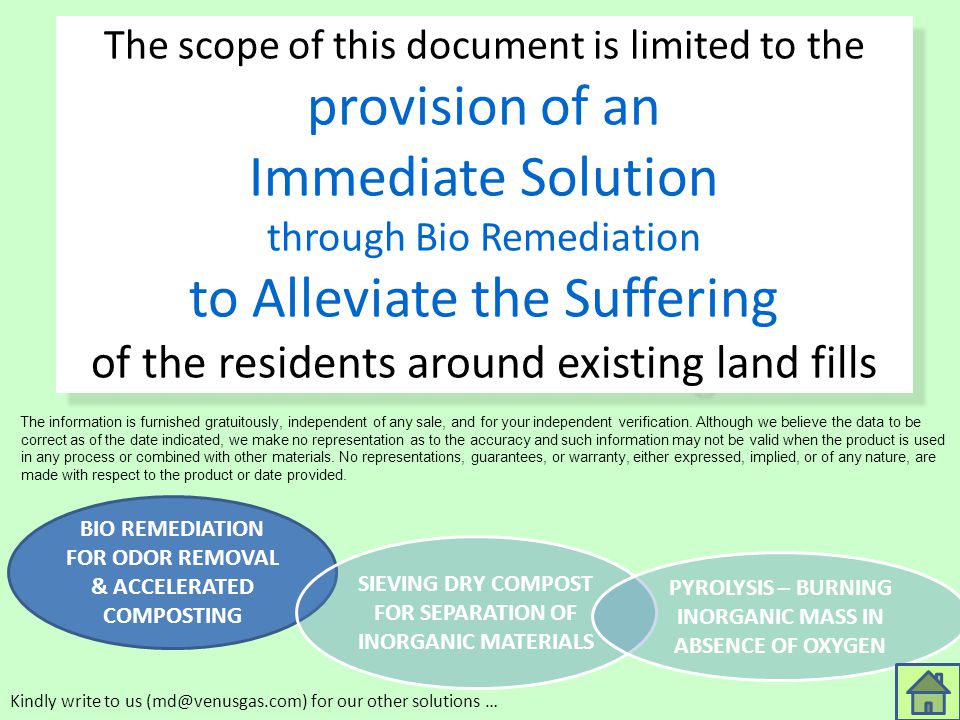 The scope of this document is limited to the provision of an Immediate Solution through Bio Remediation to Alleviate the Suffering of the residents around existing land fills

The information is furnished gratuitously, independent of any sale, and for your independent verification. Although we believe the data to be correct as of the date indicated, we make no representation as to the accuracy and such information may not be valid when the product is used in any process or combined with other materials. No representations, guarantees, or warranty, either expressed, implied, or of any nature, are made with respect to the product or date provided.

BIO REMEDIATION FOR ODOR REMOVAL & ACCELERATED COMPOSTING

SIEVING DRY COMPOST FOR SEPARATION OF INORGANIC MATERIALS

PYROLYSIS – BURNING INORGANIC MASS IN ABSENCE OF OXYGEN

Kindly write to us (md@venusgas.com) for our other solutions …